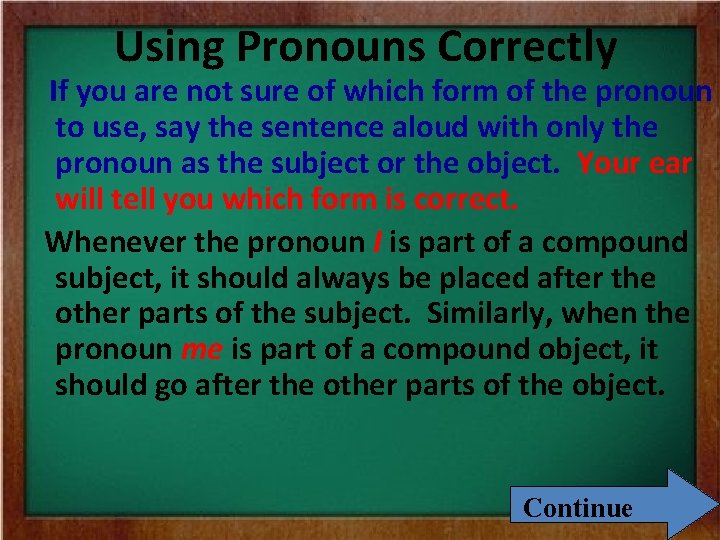 Using Pronouns Correctly

If you are not sure of which form of the pronoun to use, say the sentence aloud with only the pronoun as the subject or the object. Your ear will tell you which form is correct.

Whenever the pronoun I is part of a compound subject, it should always be placed after the other parts of the subject. Similarly, when the pronoun me is part of a compound object, it should go after the other parts of the object.

Continue